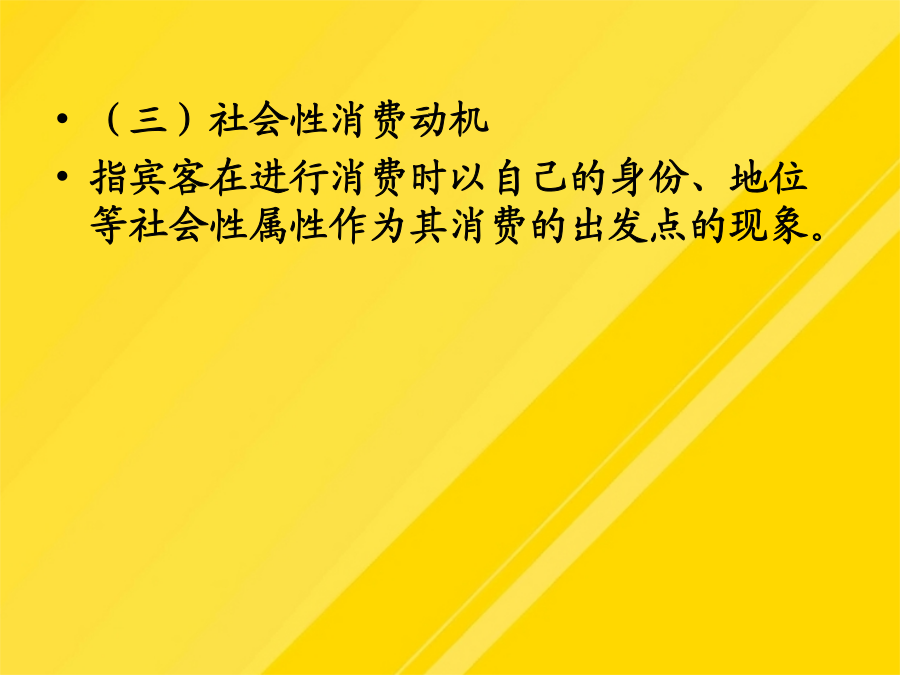 • （三）社会性消费动机

• 指宾客在进行消费时以自己的身份、地位等社会性属性作为其消费的出发点的现象。